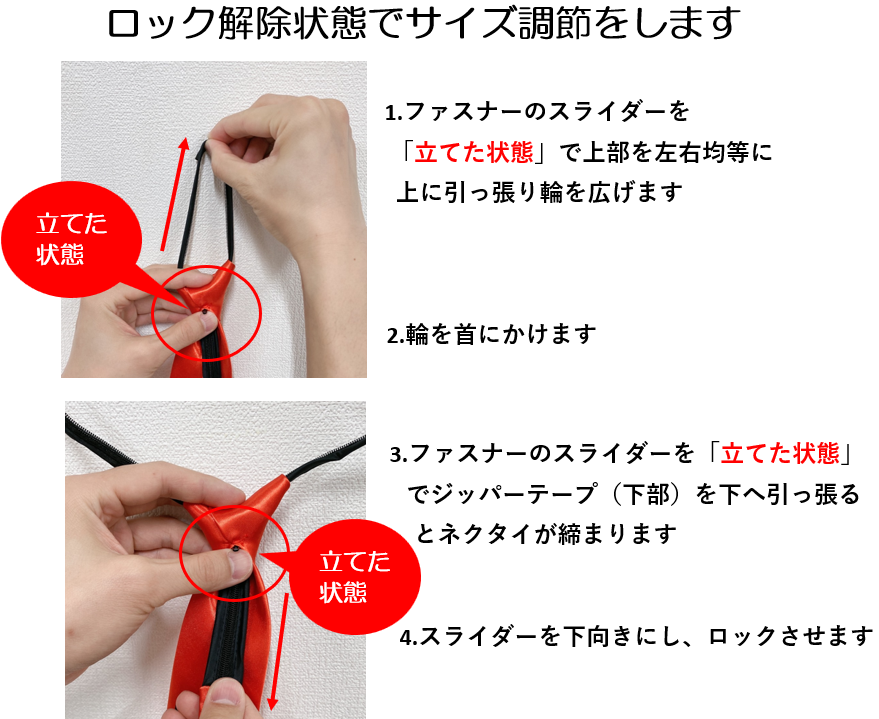 ロック解除状態でサイズ調節をします

立てた状態

1.ファスナーのスライダーを「立てた状態」で上部を左右均等に上に引っ張り輪を広げます

2.輪を首にかけます

3.ファスナーのスライダーを「立てた状態」でジッパーテープ（下部）を下へ引っ張るとネクタイが締まります

立てた状態

4.スライダーを下向きにし、ロックさせます